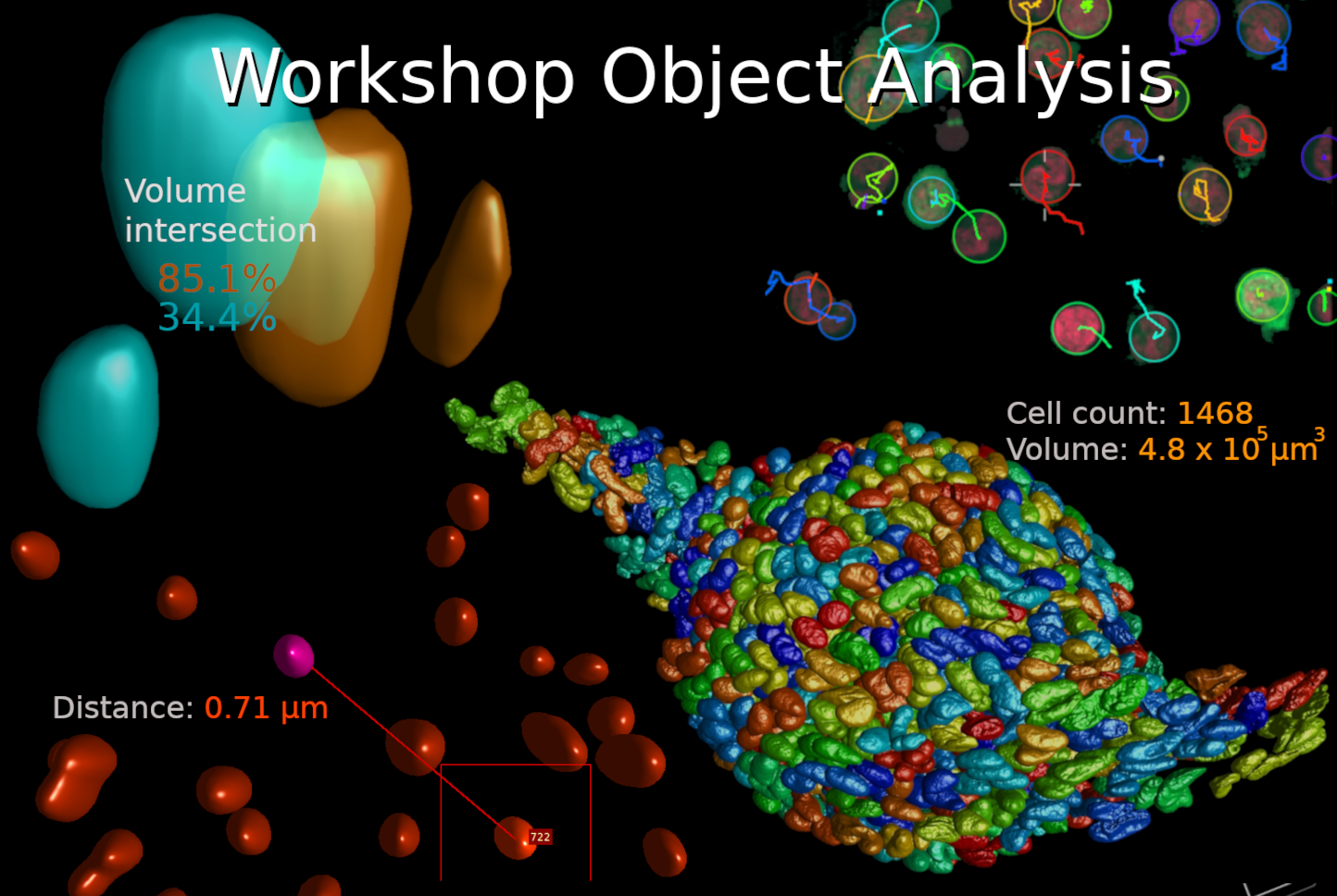 Workshop Object Analysis

Volume intersection
85.1%
34.4%

Cell count: 1468
Volume: $4.8 \times 10^5 \mu m^3$

Distance: 0.71 µm

722